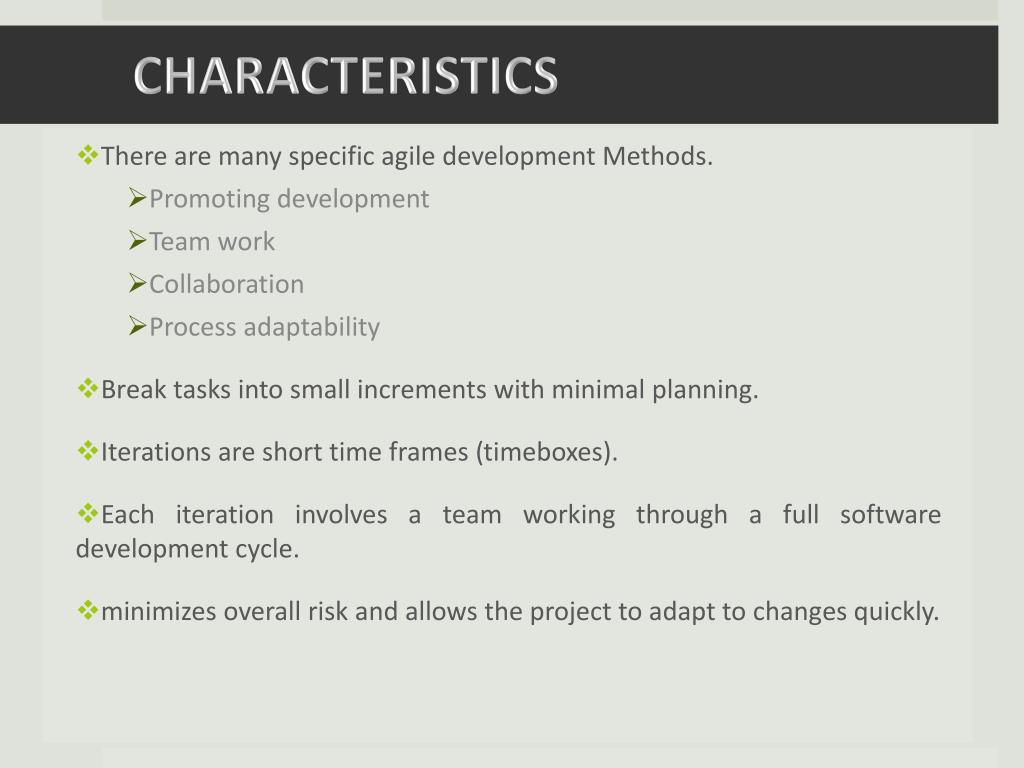 CHARACTERISTICS

❖There are many specific agile development Methods.

➢Promoting development

➢Team work

➢Collaboration

➢Process adaptability

❖Break tasks into small increments with minimal planning.

❖Iterations are short time frames (timeboxes).

❖Each iteration involves a team working through a full software development cycle.

❖minimizes overall risk and allows the project to adapt to changes quickly.